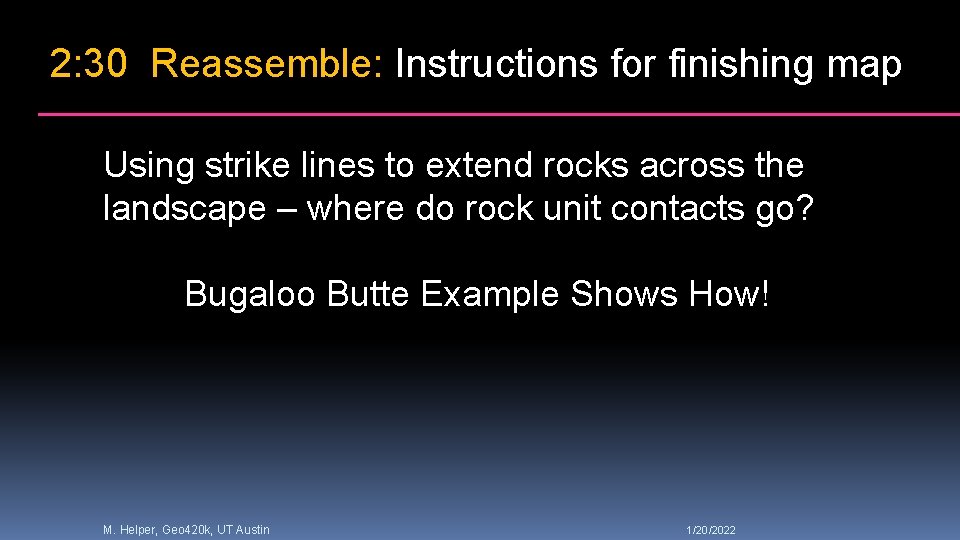 2:30 Reassemble: Instructions for finishing map

Using strike lines to extend rocks across the landscape – where do rock unit contacts go?

Bugaloo Butte Example Shows How!

M. Helper, Geo420k, UT Austin

1/20/2022